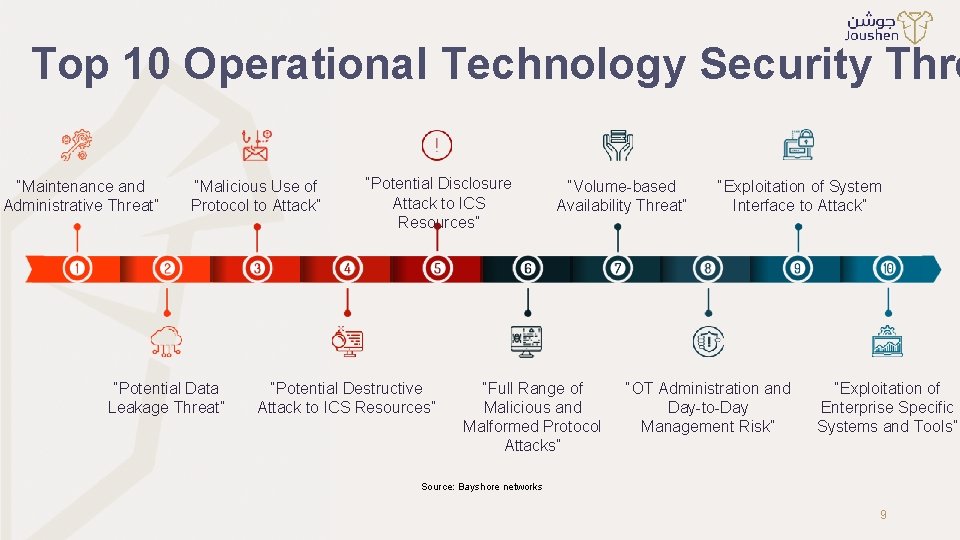 جوشن
Joushen

Top 10 Operational Technology Security Thre

"Maintenance and Administrative Threat"

"Malicious Use of Protocol to Attack"

"Potential Disclosure Attack to ICS Resources"

"Volume-based Availability Threat"

"Exploitation of System Interface to Attack"

1 2 3 4 5 6 7 8 9 10

"Potential Data Leakage Threat"

"Potential Destructive Attack to ICS Resources"

"Full Range of Malicious and Malformed Protocol Attacks"

"OT Administration and Day-to-Day Management Risk"

"Exploitation of Enterprise Specific Systems and Tools"

Source: Bayshore networks

9